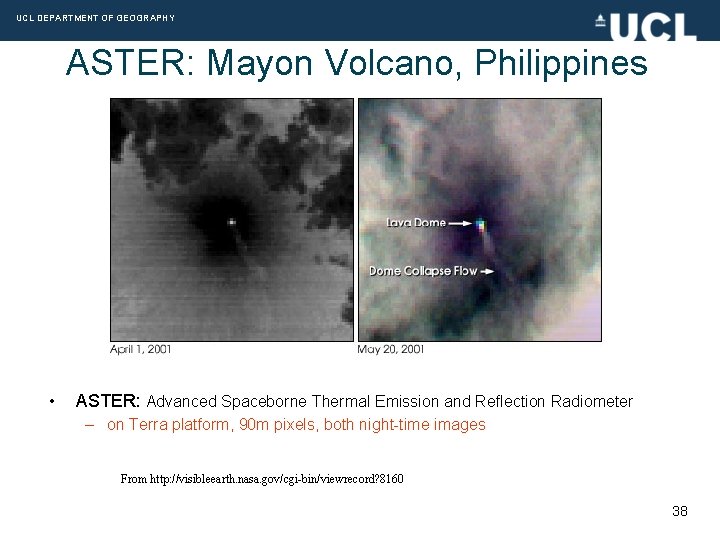 UCL DEPARTMENT OF GEOGRAPHY

UCL

ASTER: Mayon Volcano, Philippines

Lava Dome

Dome Collapse Flow

April 1, 2001

May 20, 2001

• ASTER: Advanced Spaceborne Thermal Emission and Reflection Radiometer
– on Terra platform, 90m pixels, both night-time images

From http://visibleearth.nasa.gov/cgi-bin/viewrecord?8160

38